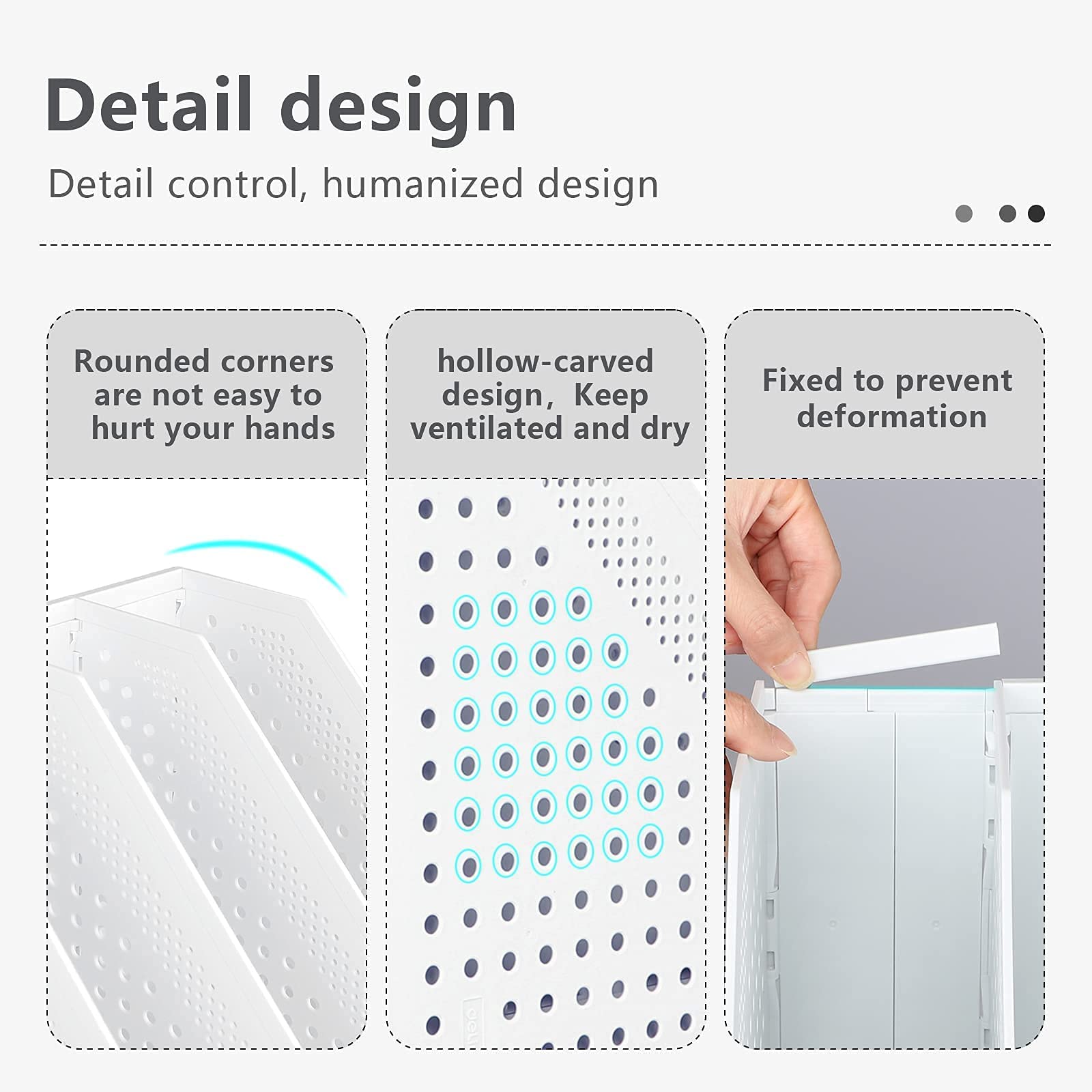 Detail design

Detail control, humanized design

Rounded corners are not easy to hurt your hands

hollow-carved design, Keep ventilated and dry

Fixed to prevent deformation